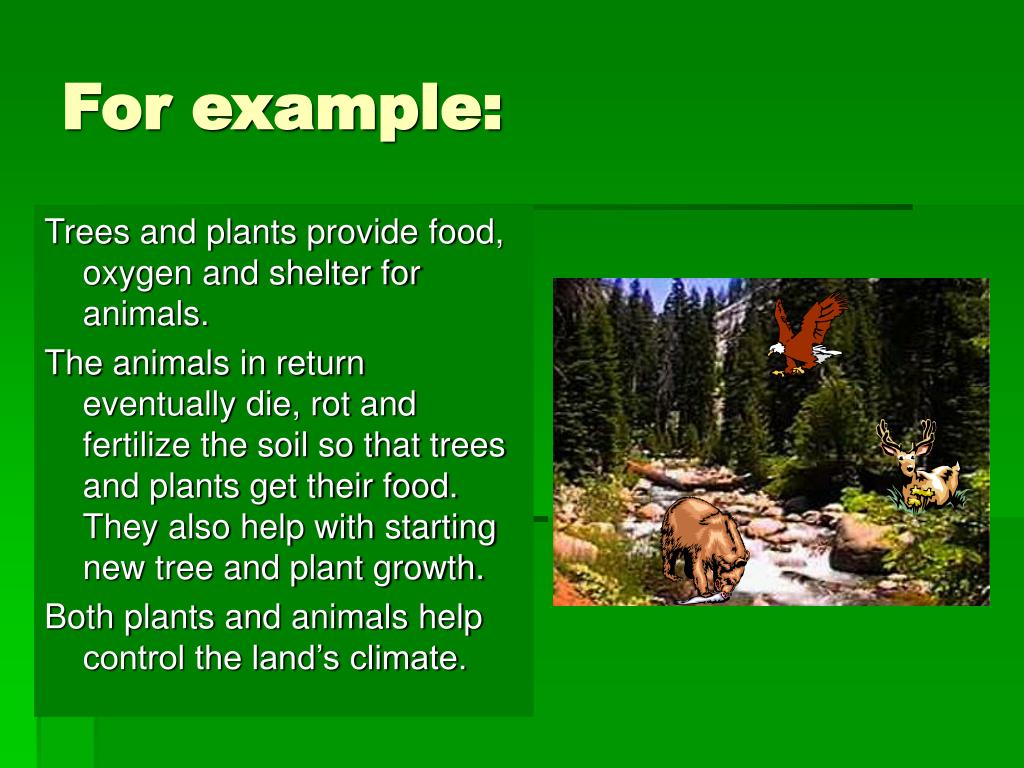 For example:

Trees and plants provide food, oxygen and shelter for animals.

The animals in return eventually die, rot and fertilize the soil so that trees and plants get their food. They also help with starting new tree and plant growth.

Both plants and animals help control the land’s climate.